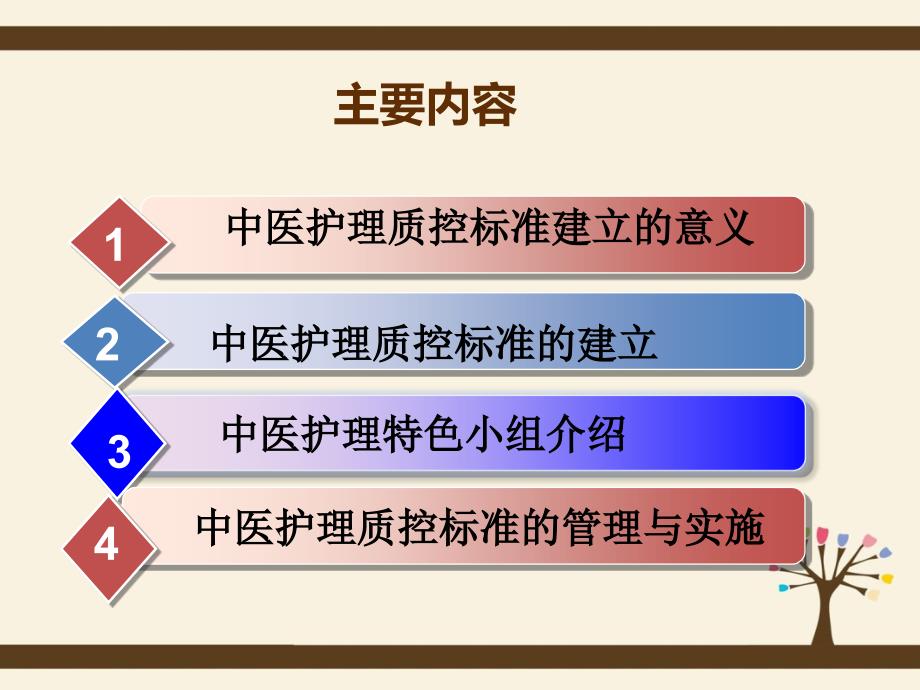 主要内容

1 中医护理质控标准建立的意义

2 中医护理质控标准的建立

3 中医护理特色小组介绍

4 中医护理质控标准的管理与实施